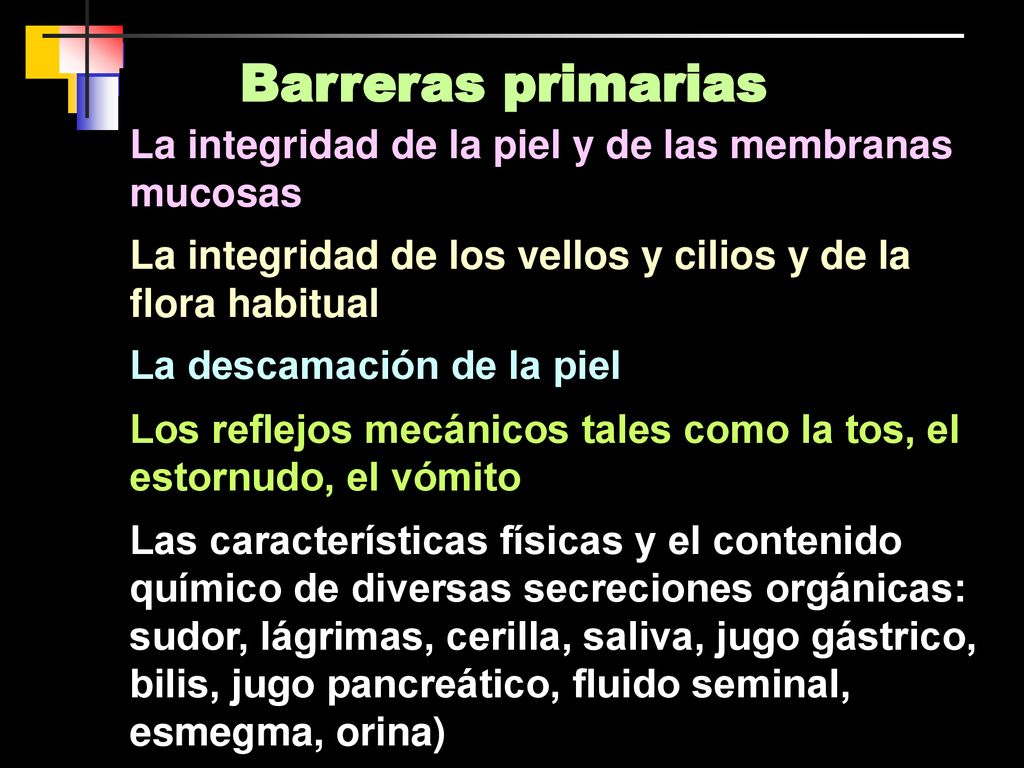 Barreras primarias

La integridad de la piel y de las membranas mucosas

La integridad de los vellos y cilios y de la flora habitual

La descamación de la piel

Los reflejos mecánicos tales como la tos, el estornudo, el vómito

Las características físicas y el contenido químico de diversas secreciones orgánicas: sudor, lágrimas, cerilla, saliva, jugo gástrico, bilis, jugo pancreático, fluido seminal, esmegma, orina)